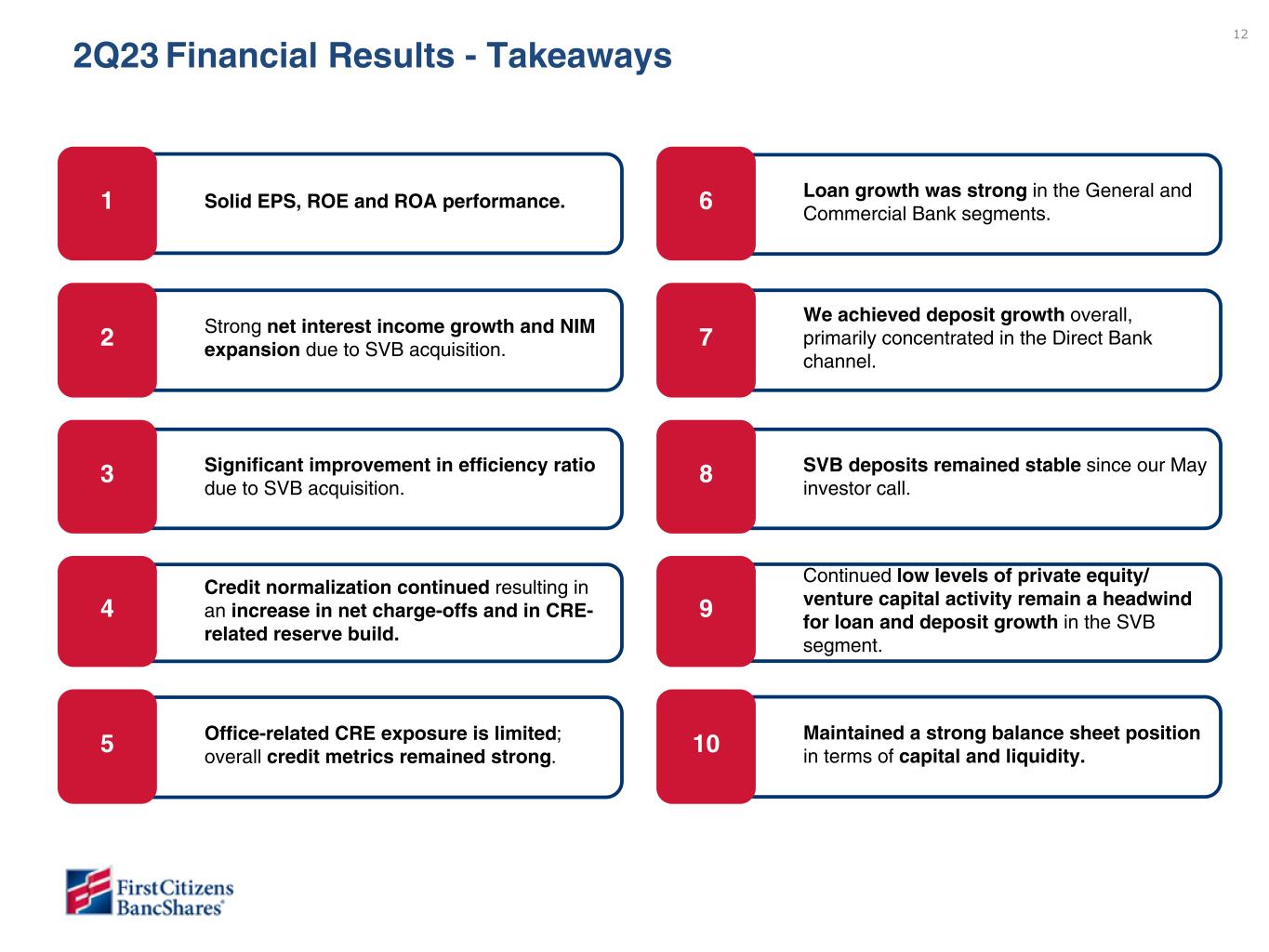 12

2Q23 Financial Results - Takeaways

1

Solid EPS, ROE and ROA performance.

2

Strong net interest income growth and NIM expansion due to SVB acquisition.

3

Significant improvement in efficiency ratio due to SVB acquisition.

4

Credit normalization continued resulting in an increase in net charge-offs and in CRE-related reserve build.

5

Office-related CRE exposure is limited; overall credit metrics remained strong.

6

Loan growth was strong in the General and Commercial Bank segments.

7

We achieved deposit growth overall, primarily concentrated in the Direct Bank channel.

8

SVB deposits remained stable since our May investor call.

9

Continued low levels of private equity/ venture capital activity remain a headwind for loan and deposit growth in the SVB segment.

10

Maintained a strong balance sheet position in terms of capital and liquidity.

First Citizens BancShares®